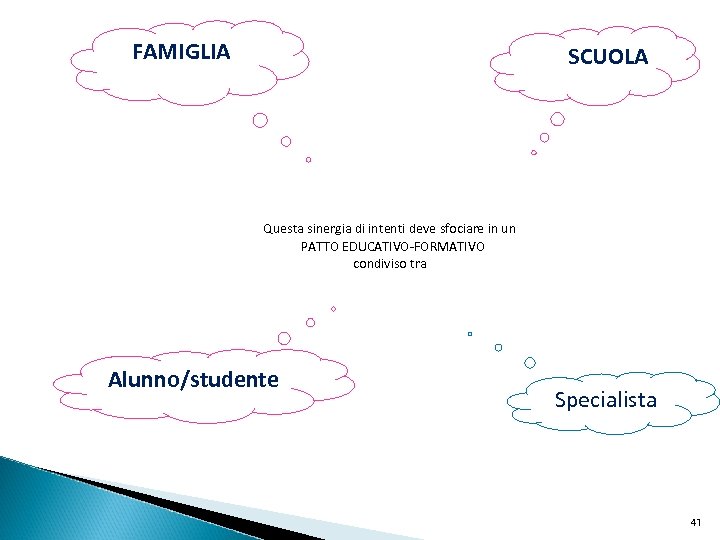 FAMIGLIA

SCUOLA

Questa sinergia di intenti deve sfociare in un
PATTO EDUCATIVO-FORMATIVO
condiviso tra

Alunno/studente

Specialista

41